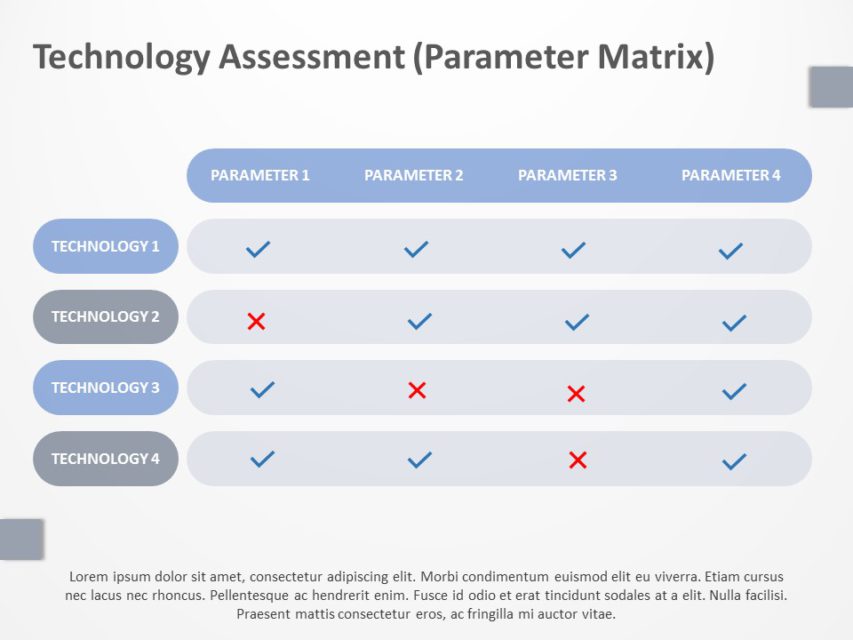 Technology Assessment (Parameter Matrix)

| | PARAMETER 1 | PARAMETER 2 | PARAMETER 3 | PARAMETER 4 |
|---|---|---|---|---|
| TECHNOLOGY 1 | ✓ | ✓ | ✓ | ✓ |
| TECHNOLOGY 2 | ✗ | ✓ | ✓ | ✓ |
| TECHNOLOGY 3 | ✓ | ✗ | ✗ | ✓ |
| TECHNOLOGY 4 | ✓ | ✓ | ✗ | ✓ |

Lorem ipsum dolor sit amet, consectetur adipiscing elit. Morbi condimentum euismod elit eu viverra. Etiam cursus nec lacus nec rhoncus. Pellentesque ac hendrerit enim. Fusce id odio et erat tincidunt sodales at a elit. Nulla facilisi. Praesent mattis consectetur eros, ac fringilla mi auctor vitae.